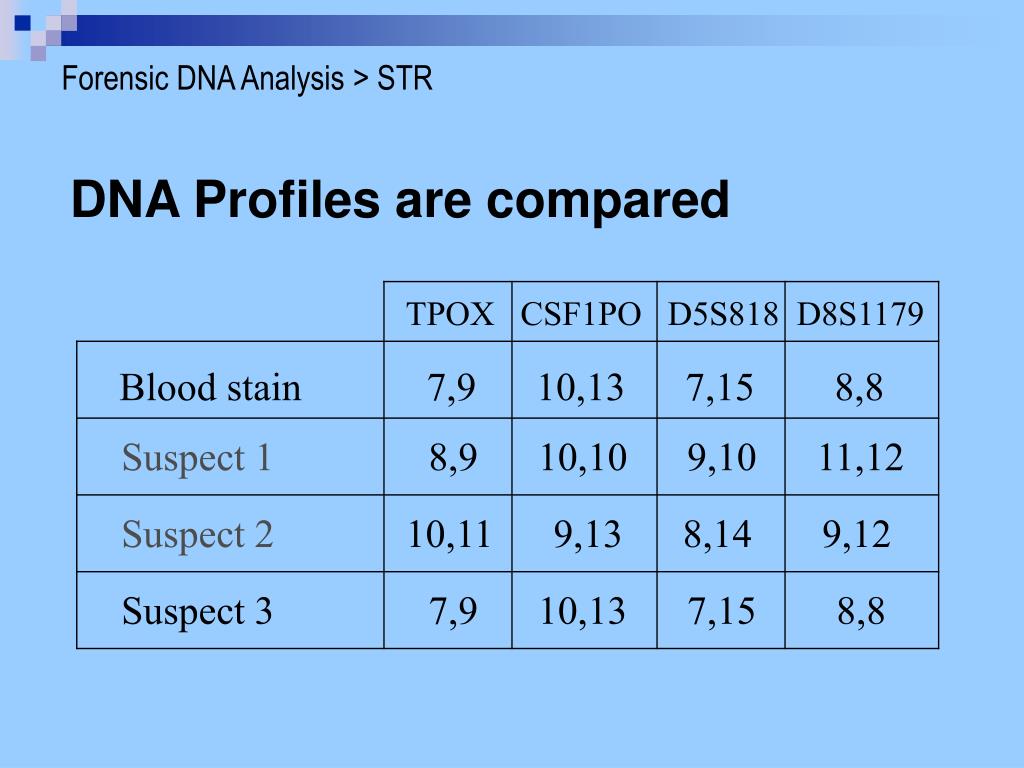 Forensic DNA Analysis > STR

DNA Profiles are compared

| | TPOX | CSF1PO | D5S818 | D8S1179 |
|---|---|---|---|---|
| Blood stain | 7,9 | 10,13 | 7,15 | 8,8 |
| Suspect 1 | 8,9 | 10,10 | 9,10 | 11,12 |
| Suspect 2 | 10,11 | 9,13 | 8,14 | 9,12 |
| Suspect 3 | 7,9 | 10,13 | 7,15 | 8,8 |